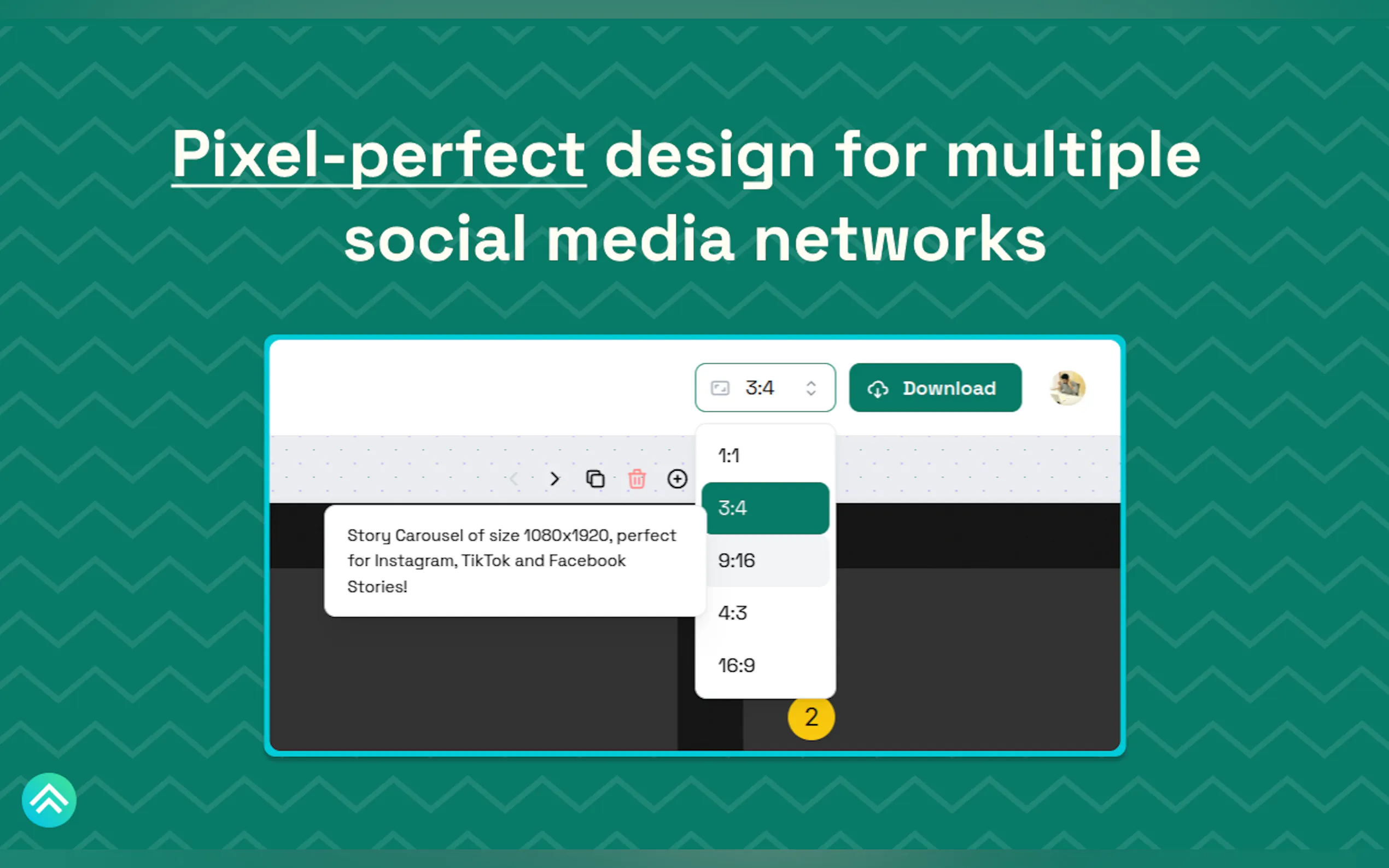 Pixel-perfect design for multiple social media networks

3:4

Download

1:1

3:4

9:16

4:3

16:9

Story Carousel of size 1080x1920, perfect for Instagram, TikTok and Facebook Stories!

2